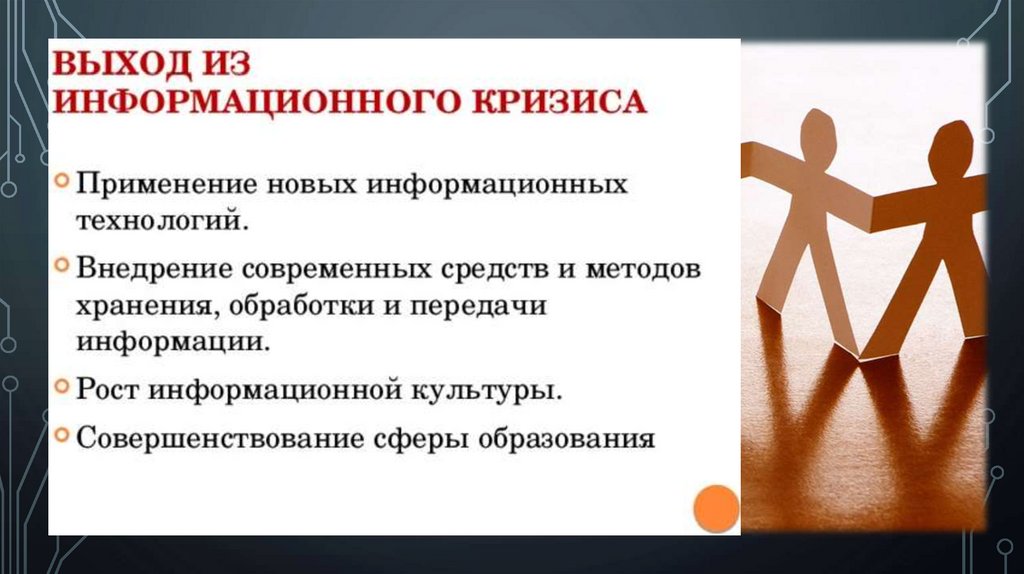 ВЫХОД ИЗ ИНФОРМАЦИОННОГО КРИЗИСА

Применение новых информационных технологий.

Внедрение современных средств и методов хранения, обработки и передачи информации.

Рост информационной культуры.

Совершенствование сферы образования